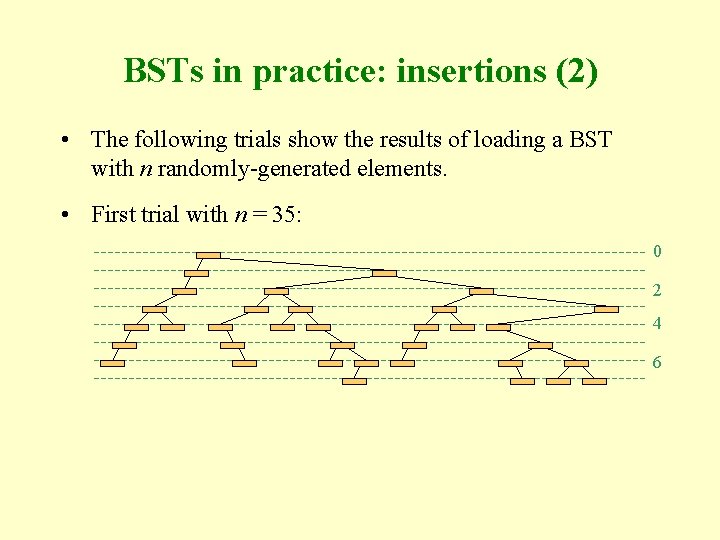 BSTs in practice: insertions (2)

• The following trials show the results of loading a BST with $n$ randomly-generated elements.

• First trial with $n = 35$:

0
2
4
6